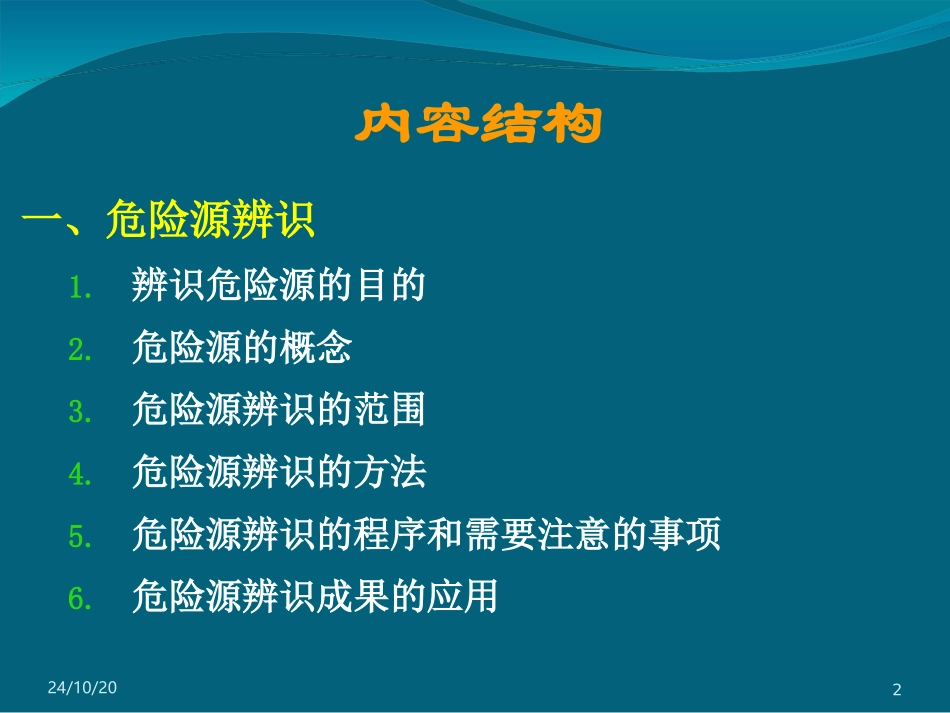 内容结构

一、危险源辨识

1. 辨识危险源的目的
2. 危险源的概念
3. 危险源辨识的范围
4. 危险源辨识的方法
5. 危险源辨识的程序和需要注意的事项
6. 危险源辨识成果的应用

24/10/20

2